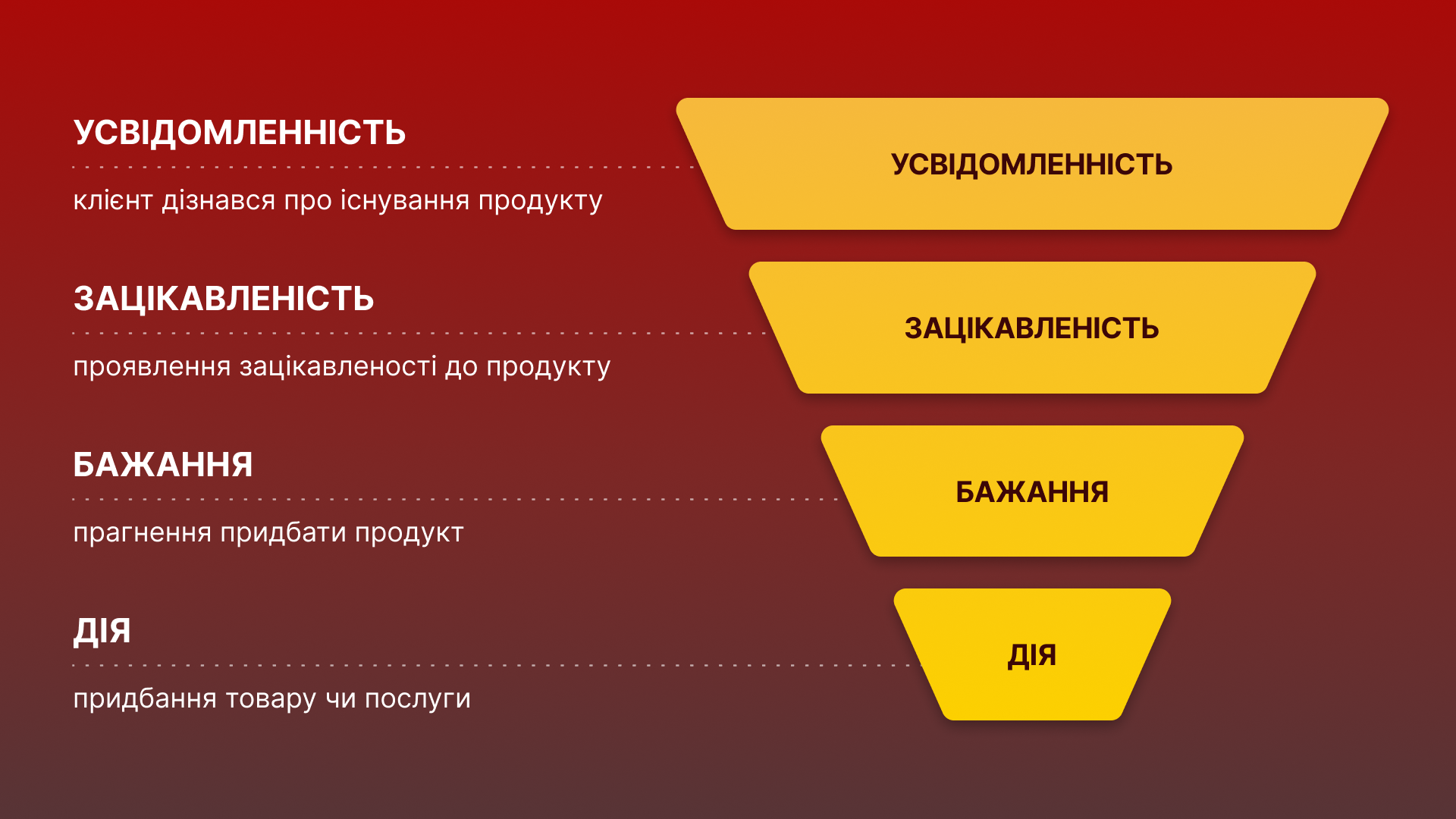 УСВІДОМЛЕННІСТЬ

клієнт дізнався про існування продукту

ЗАЦІКАВЛЕНІСТЬ

проявлення зацікавленості до продукту

БАЖАННЯ

прагнення придбати продукт

ДІЯ

придбання товару чи послуги

УСВІДОМЛЕННІСТЬ

ЗАЦІКАВЛЕНІСТЬ

БАЖАННЯ

ДІЯ